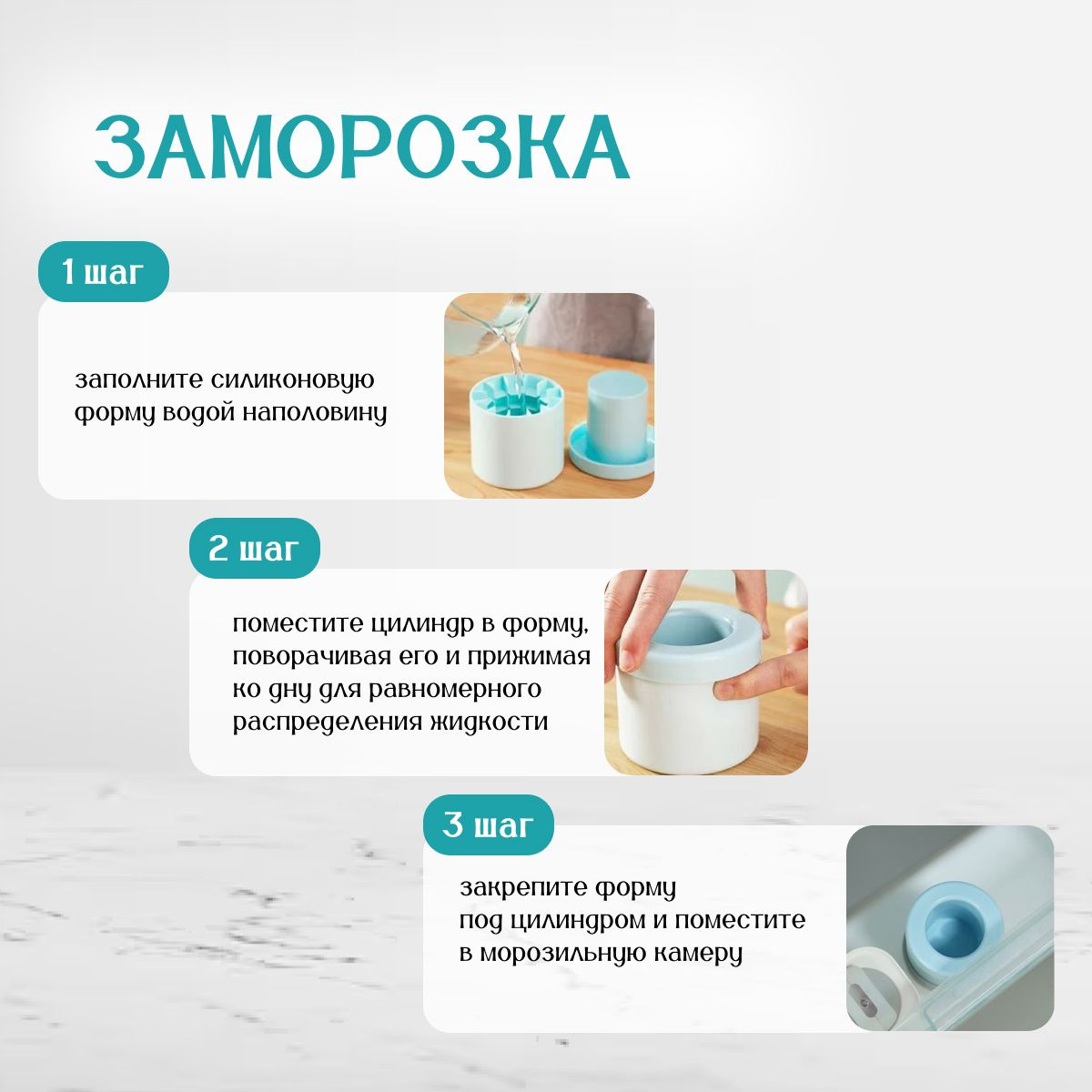 ЗАМОРОЗКА

1 шаг

заполните силиконовую форму водой наполовину

2 шаг

поместите цилиндр в форму, поворачивая его и прижимая ко дну для равномерного распределения жидкости

3 шаг

закрепите форму под цилиндром и поместите в морозильную камеру